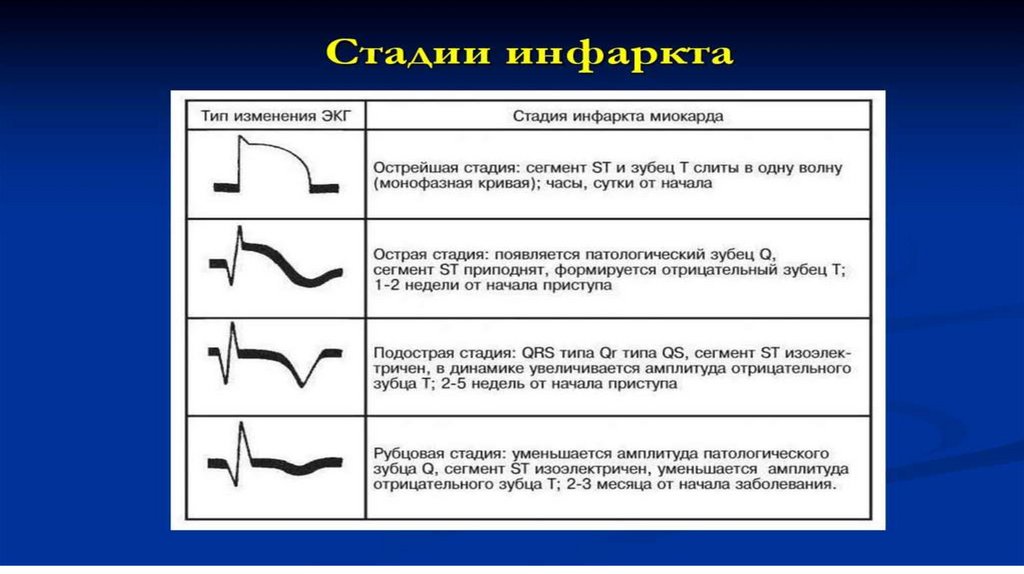 Стадии инфаркта

| Тип изменения ЭКГ | Стадия инфаркта миокарда |
|---|---|
| | Острейшая стадия: сегмент ST и зубец T слиты в одну волну (монофазная кривая); часы, сутки от начала |
| | Острая стадия: появляется патологический зубец Q, сегмент ST приподнят, формируется отрицательный зубец T; 1-2 недели от начала приступа |
| | Подострая стадия: QRS типа Qr типа QS, сегмент ST изоэлектричен, в динамике увеличивается амплитуда отрицательного зубца T; 2-5 недель от начала приступа |
| | Рубцовая стадия: уменьшается амплитуда патологического зубца Q, сегмент ST изоэлектричен, уменьшается амплитуда отрицательного зубца T; 2-3 месяца от начала заболевания. |